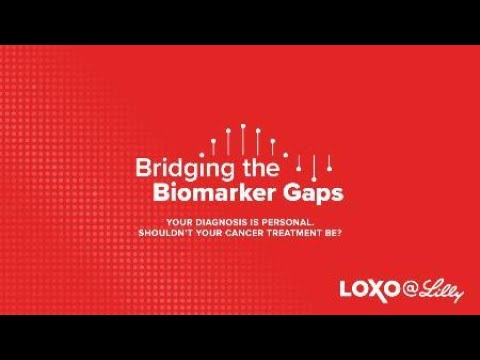 Bridging the Biomarker Gaps

YOUR DIAGNOSIS IS PERSONAL. SHOULDN'T YOUR CANCER TREATMENT BE?

LOXO@Lilly